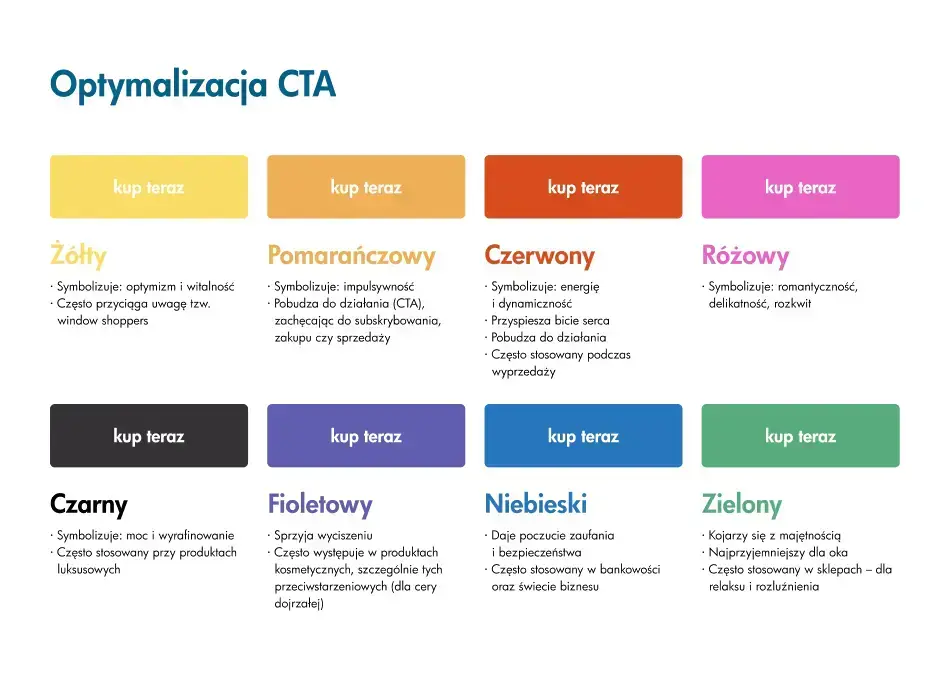 Optymalizacja CTA

kup teraz

Żółty

· Symbolizuje: optymizm i witalność
· Często przyciąga uwagę tzw. window shoppers

kup teraz

Pomarańczowy

· Symbolizuje: impulsywność
· Pobudza do działania (CTA), zachęcając do subskrybowania, zakupu czy sprzedaży

kup teraz

Czerwony

· Symbolizuje: energię i dynamiczność
· Przyspiesza bicie serca
· Pobudza do działania
· Często stosowany podczas wyprzedaży

kup teraz

Różowy

· Symbolizuje: romantyczność, delikatność, rozkwit

kup teraz

Czarny

· Symbolizuje: moc i wyrafinowanie
· Często stosowany przy produktach luksusowych

kup teraz

Fioletowy

· Sprzyja wyciszeniu
· Często występuje w produktach kosmetycznych, szczególnie tych przeciwstarzeniowych (dla cery dojrzałej)

kup teraz

Niebieski

· Daje poczucie zaufania i bezpieczeństwa
· Często stosowany w bankowości oraz świecie biznesu

kup teraz

Zielony

· Kojarzy się z majętnością
· Najprzyjemniejszy dla oka
· Często stosowany w sklepach – dla relaksu i rozluźnienia